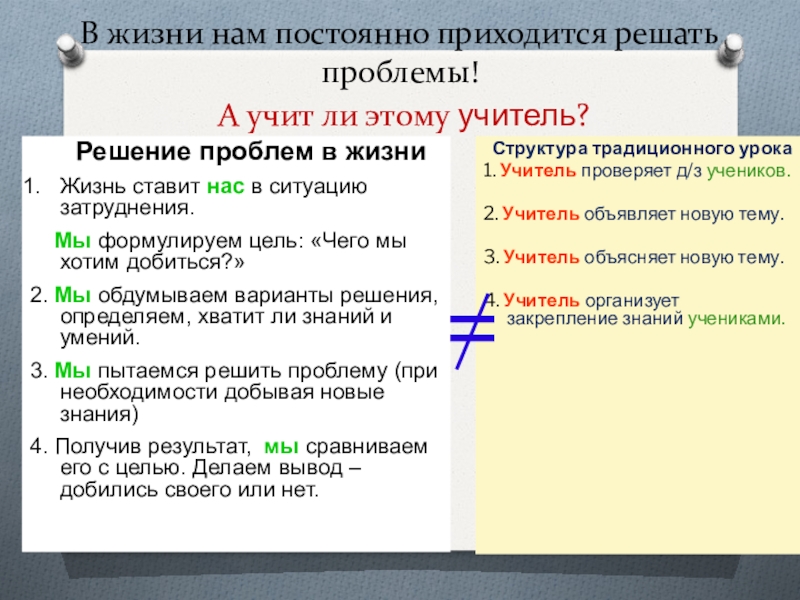 В жизни нам постоянно приходится решать проблемы!

А учит ли этому учитель?

Решение проблем в жизни

1. Жизнь ставит нас в ситуацию затруднения.

Мы формулируем цель: «Чего мы хотим добиться?»

2. Мы обдумываем варианты решения, определяем, хватит ли знаний и умений.

3. Мы пытаемся решить проблему (при необходимости добывая новые знания)

4. Получив результат, мы сравниваем его с целью. Делаем вывод – добились своего или нет.

$\neq$

Структура традиционного урока

1. Учитель проверяет д/з учеников.

2. Учитель объявляет новую тему.

3. Учитель объясняет новую тему.

4. Учитель организует закрепление знаний учениками.